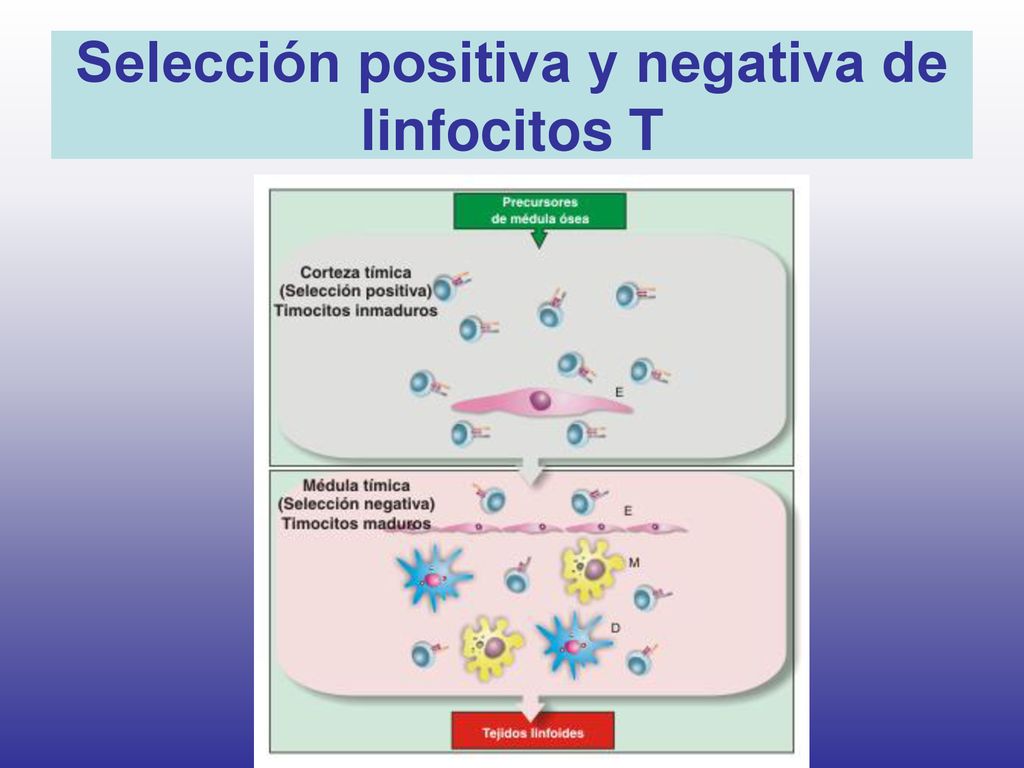 Selección positiva y negativa de linfocitos T

Precursores de médula ósea

Corteza tímica (Selección positiva) Timocitos inmaduros

E

Médula tímica (Selección negativa) Timocitos maduros

E

M

D

Tejidos linfoides